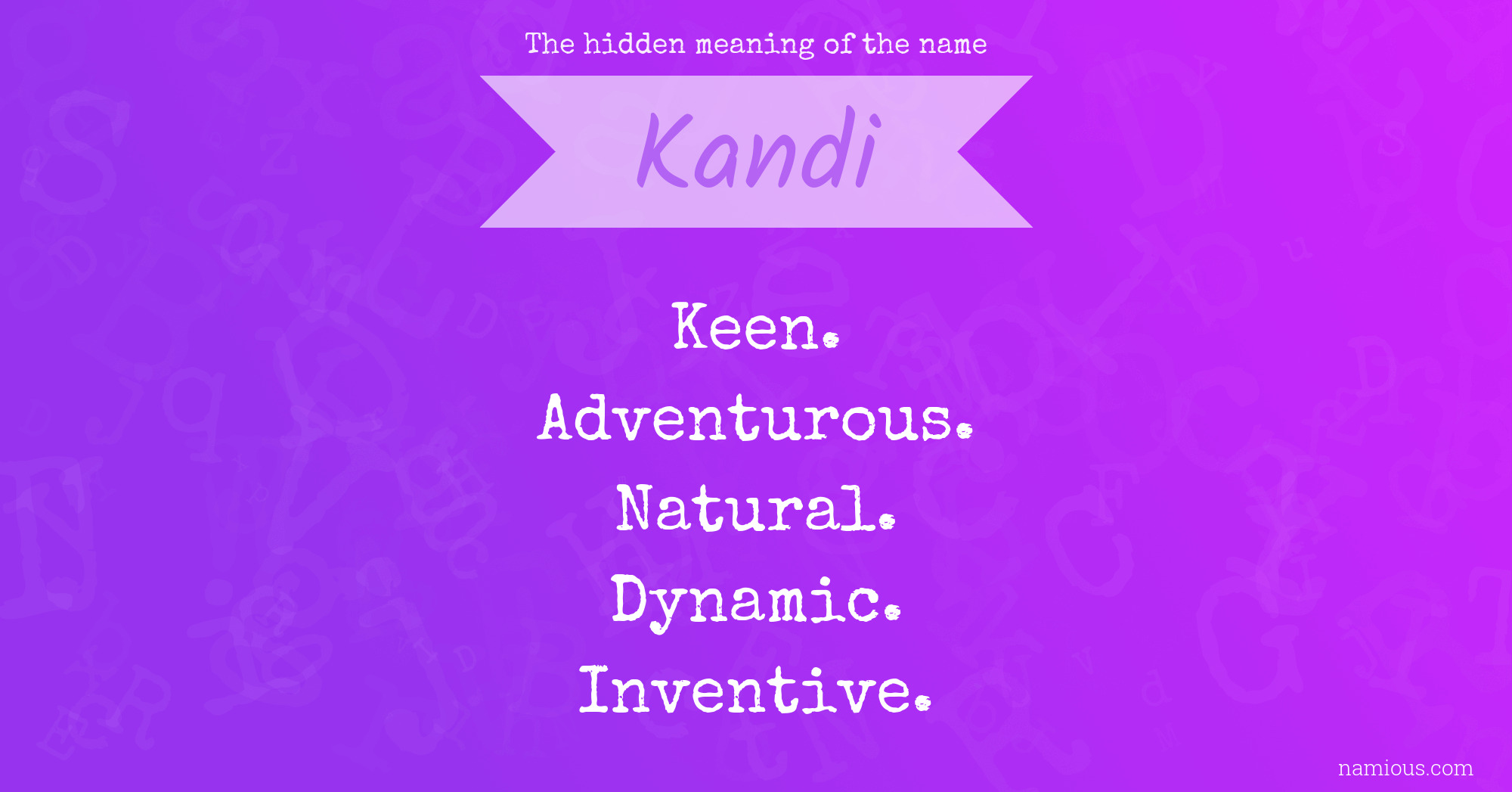 The hidden meaning of the name

Kandi

Keen.
Adventurous.
Natural.
Dynamic.
Inventive.

namious.com